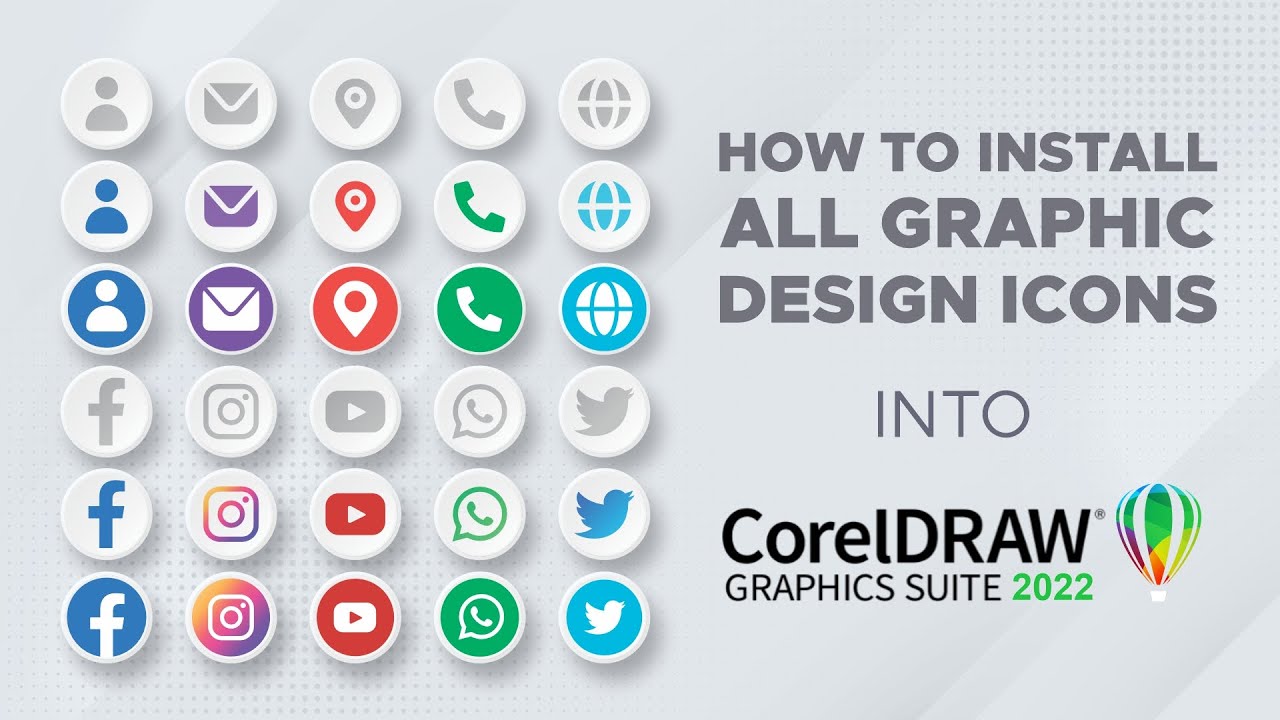 HOW TO INSTALL ALL GRAPHIC DESIGN ICONS

INTO

CorelDRAW®
GRAPHICS SUITE 2022